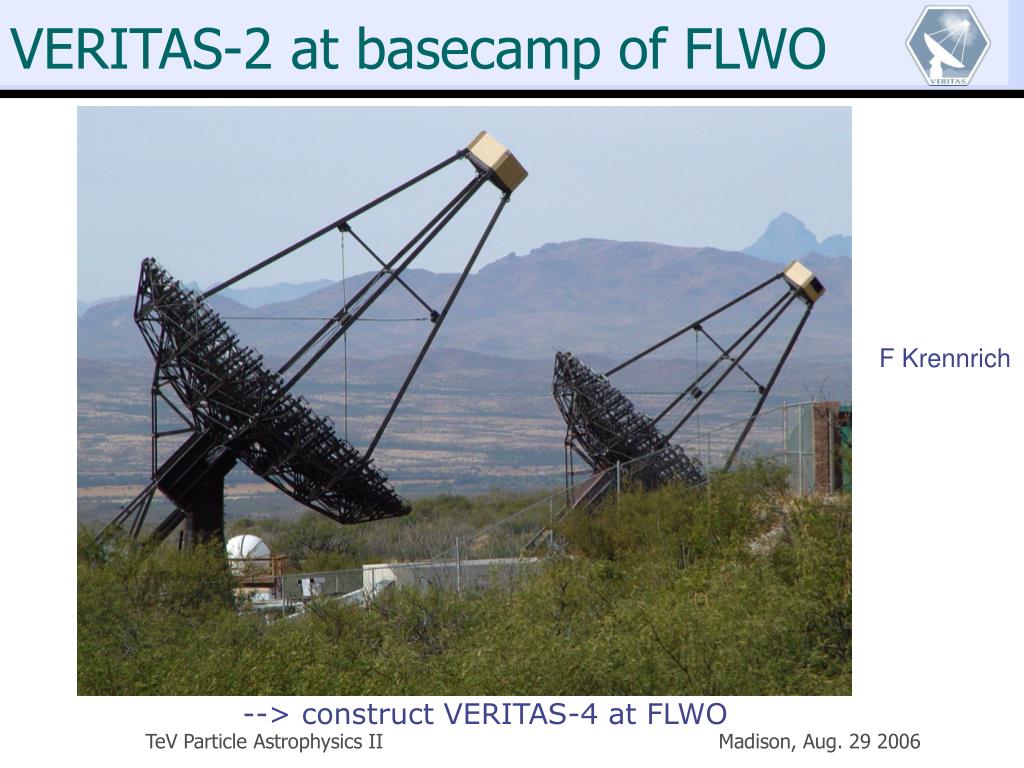 VERITAS-2 at basecamp of FLWO

VERITAS

F Krennrich

--> construct VERITAS-4 at FLWO

TeV Particle Astrophysics II

Madison, Aug. 29 2006